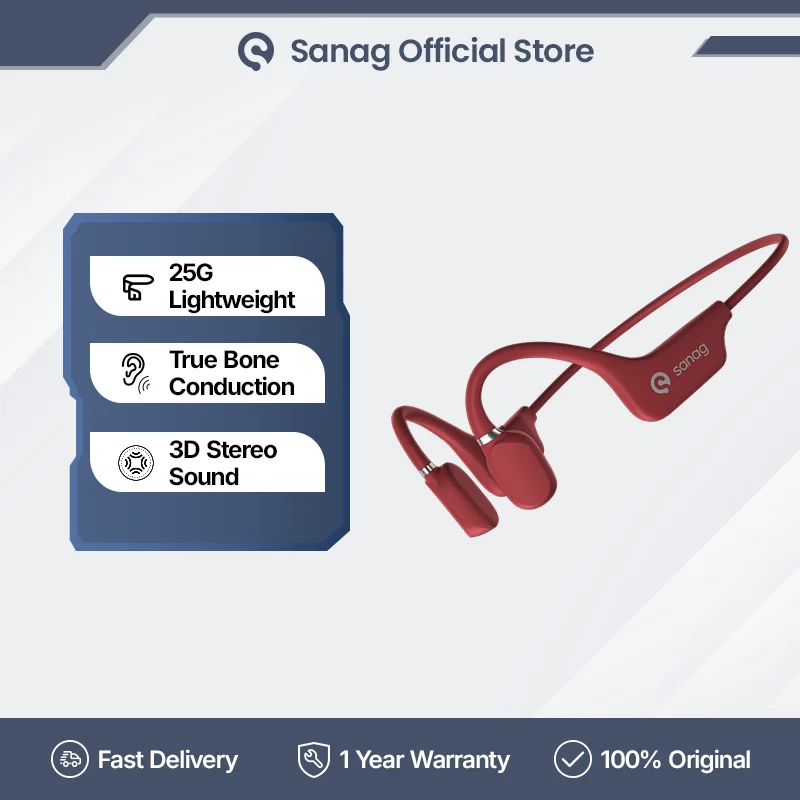 Sanag Official Store

25G Lightweight

True Bone Conduction

3D Stereo Sound

sanag

Fast Delivery

1 Year Warranty

100% Original